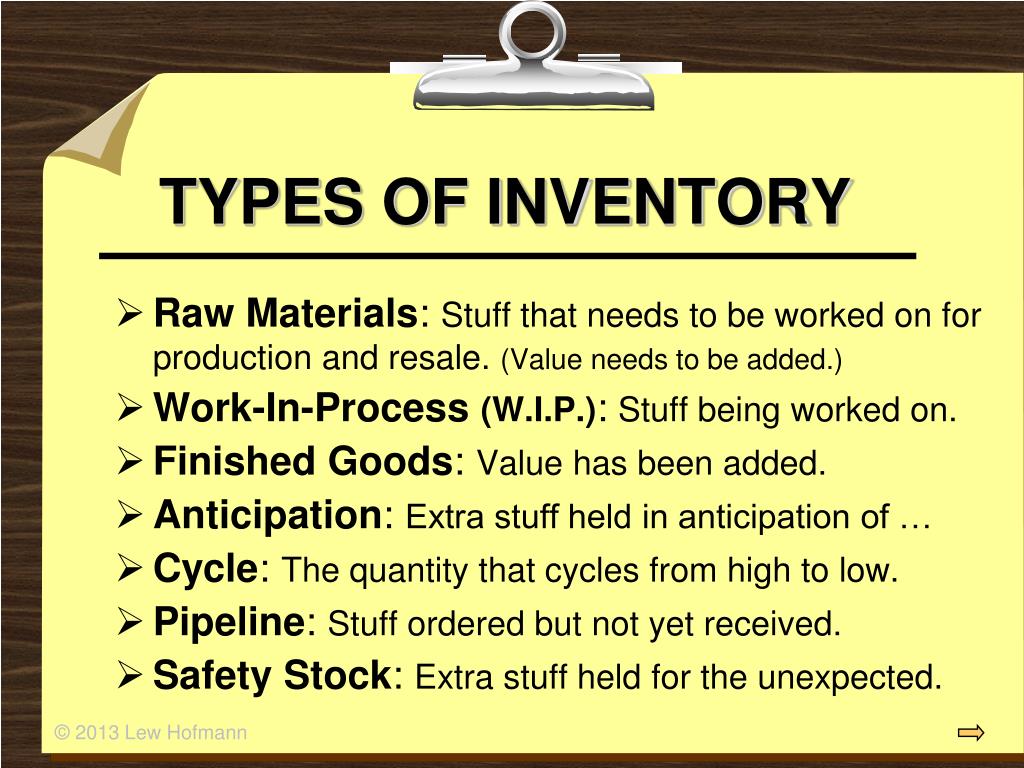 TYPES OF INVENTORY

➢ Raw Materials: Stuff that needs to be worked on for production and resale. (Value needs to be added.)
➢ Work-In-Process (W.I.P.): Stuff being worked on.
➢ Finished Goods: Value has been added.
➢ Anticipation: Extra stuff held in anticipation of …
➢ Cycle: The quantity that cycles from high to low.
➢ Pipeline: Stuff ordered but not yet received.
➢ Safety Stock: Extra stuff held for the unexpected.

© 2013 Lew Hofmann